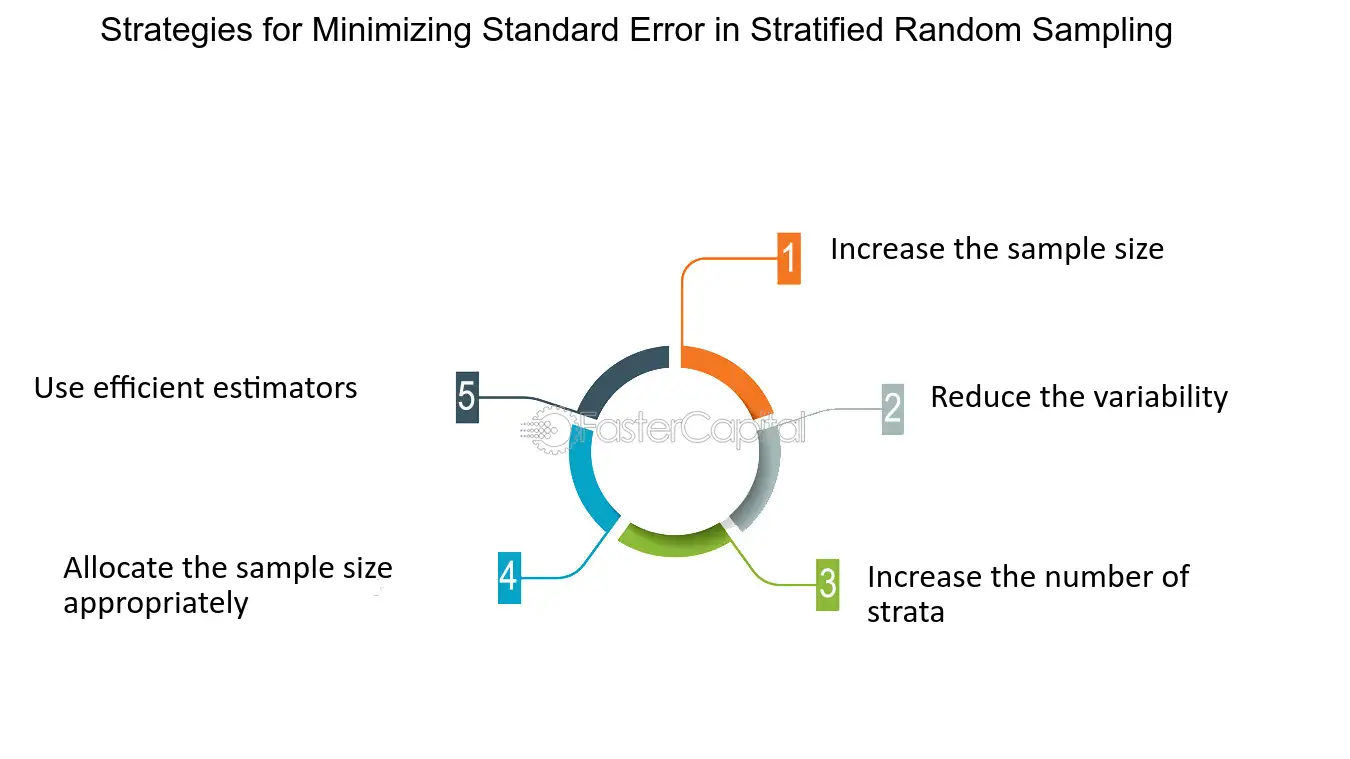 Strategies for Minimizing Standard Error in Stratified Random Sampling

1 Increase the sample size

2 Reduce the variability

3 Increase the number of strata

4 Allocate the sample size appropriately

5 Use efficient estimators

FasterCapital